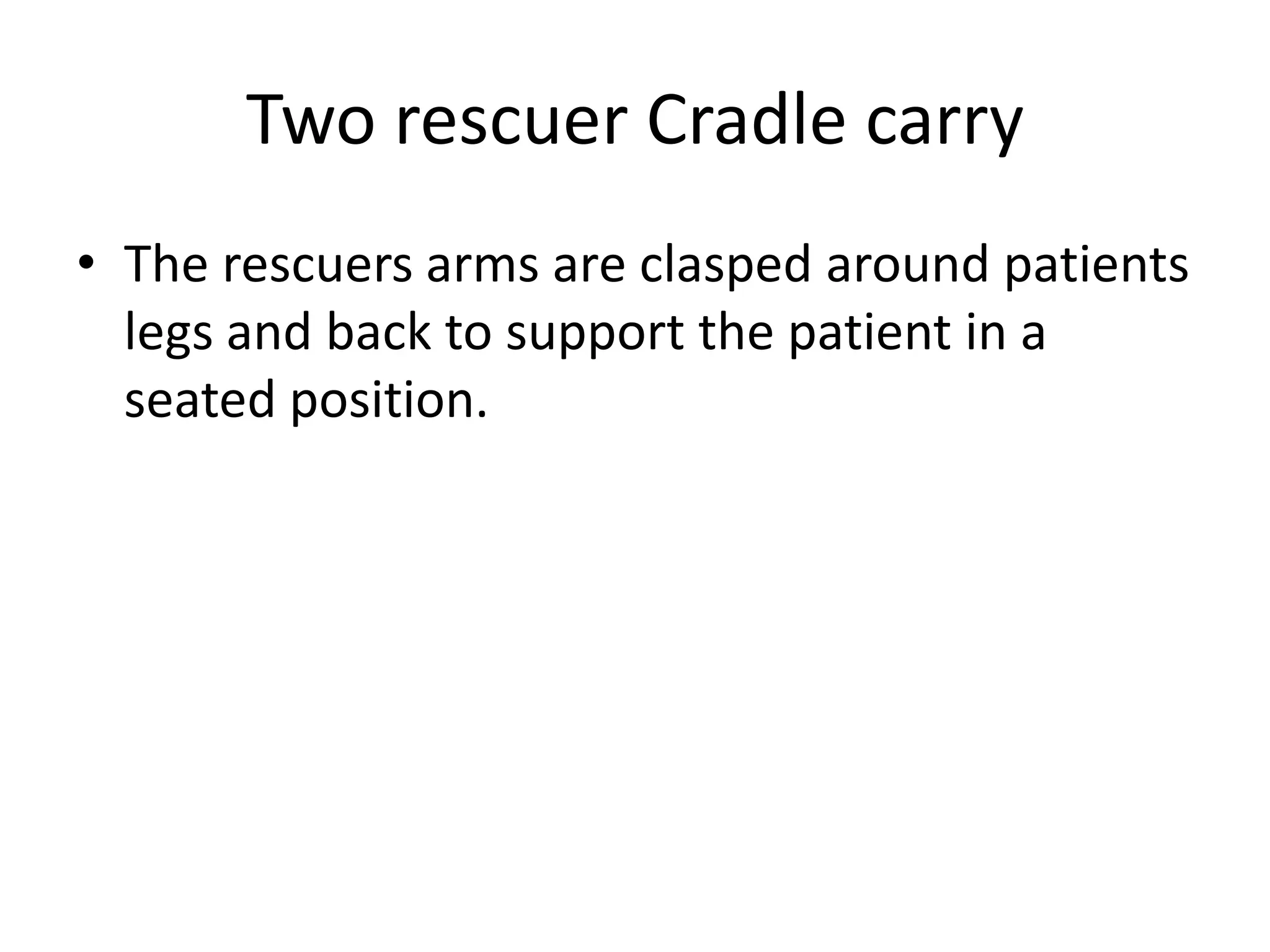 Two rescuer Cradle carry

• The rescuers arms are clasped around patients legs and back to support the patient in a seated position.